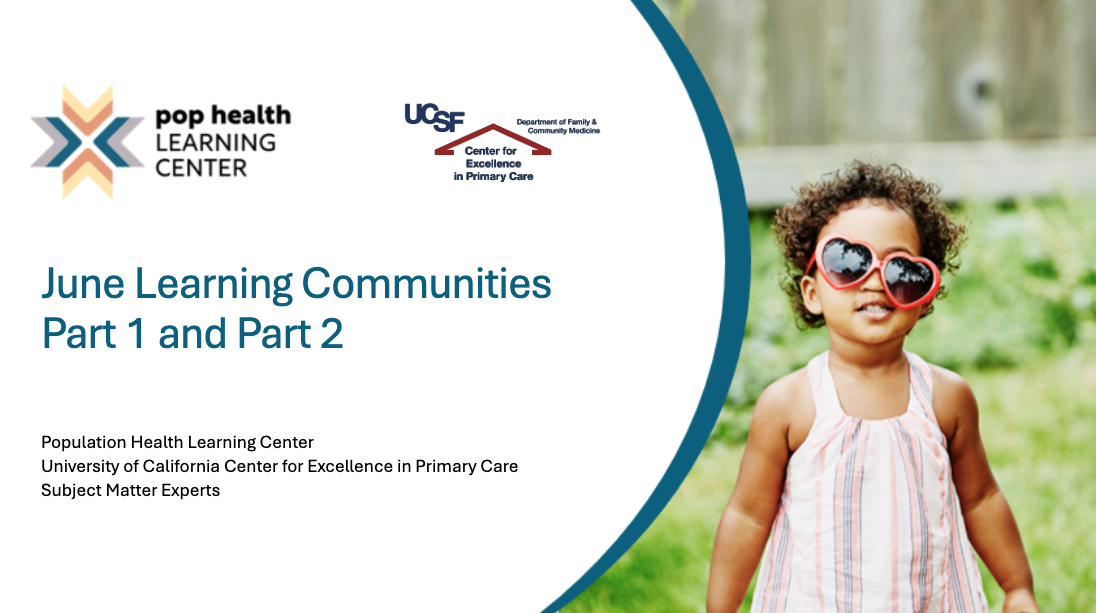 pop health
LEARNING
CENTER

UCSF
Department of Family & Community Medicine
Center for Excellence in Primary Care

June Learning Communities
Part 1 and Part 2

Population Health Learning Center
University of California Center for Excellence in Primary Care
Subject Matter Experts